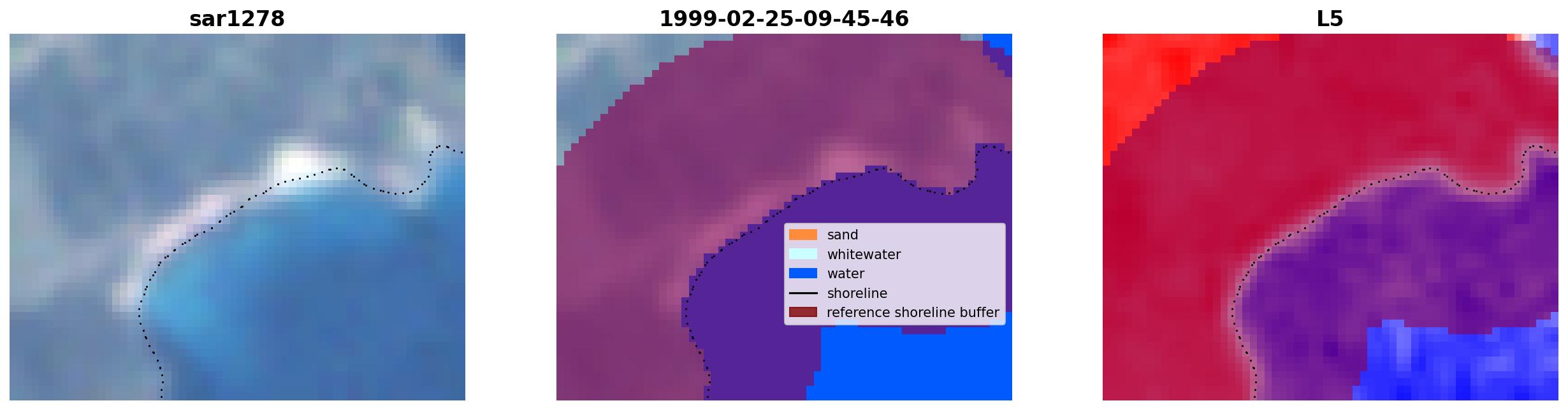 sar1278

1999-02-25-09-45-46

sand
whitewater
water
shoreline
reference shoreline buffer

L5